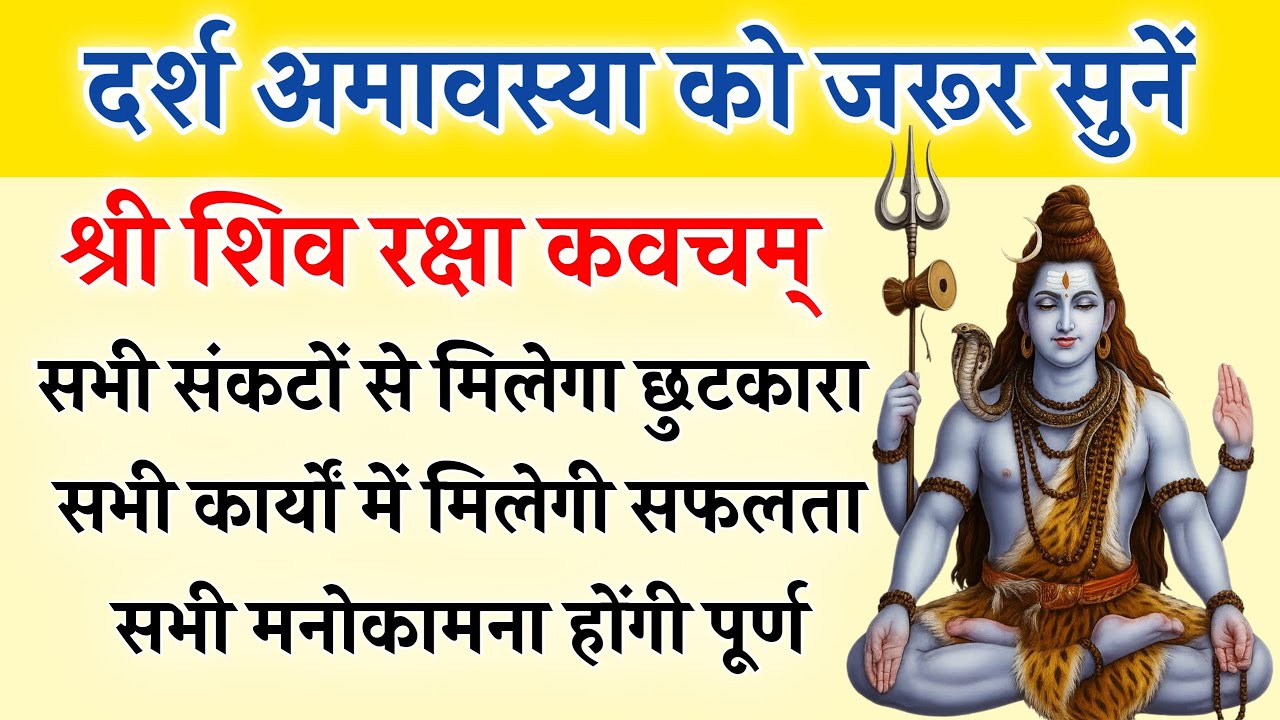 दर्श अमावस्या को जरूर सुनें

श्री शिव रक्षा कवचम्

सभी संकटों से मिलेगा छुटकारा
सभी कार्यों में मिलेगी सफलता
सभी मनोकामना होंगी पूर्ण